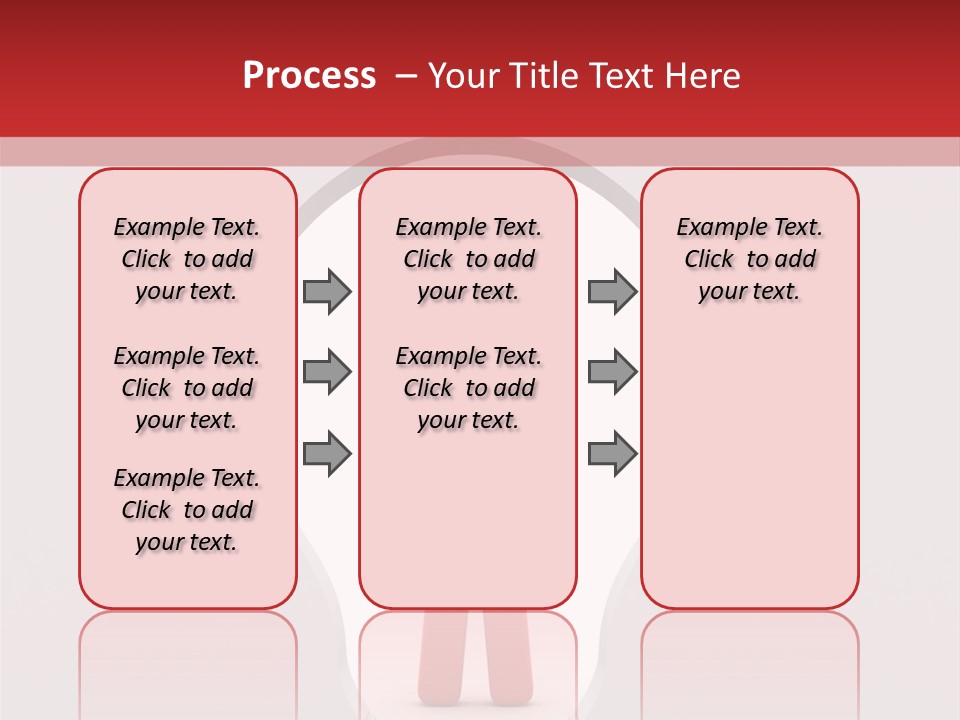 Process – Your Title Text Here

Example Text. Click to add your text.

Example Text. Click to add your text.

Example Text. Click to add your text.

Example Text. Click to add your text.

Example Text. Click to add your text.

Example Text. Click to add your text.